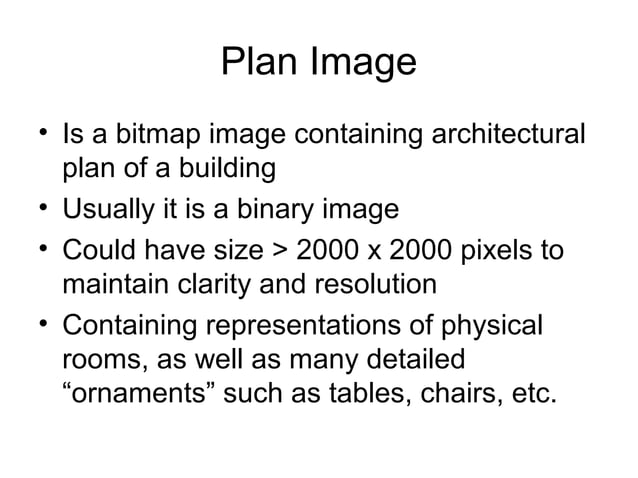 Plan Image

• Is a bitmap image containing architectural plan of a building
• Usually it is a binary image
• Could have size > 2000 x 2000 pixels to maintain clarity and resolution
• Containing representations of physical rooms, as well as many detailed “ornaments” such as tables, chairs, etc.